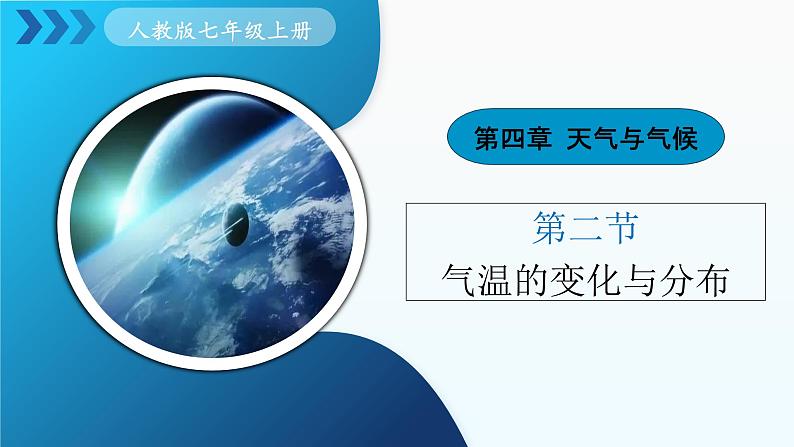 人教版七年级上册

第四章 天气与气候

第二节
气温的变化与分布